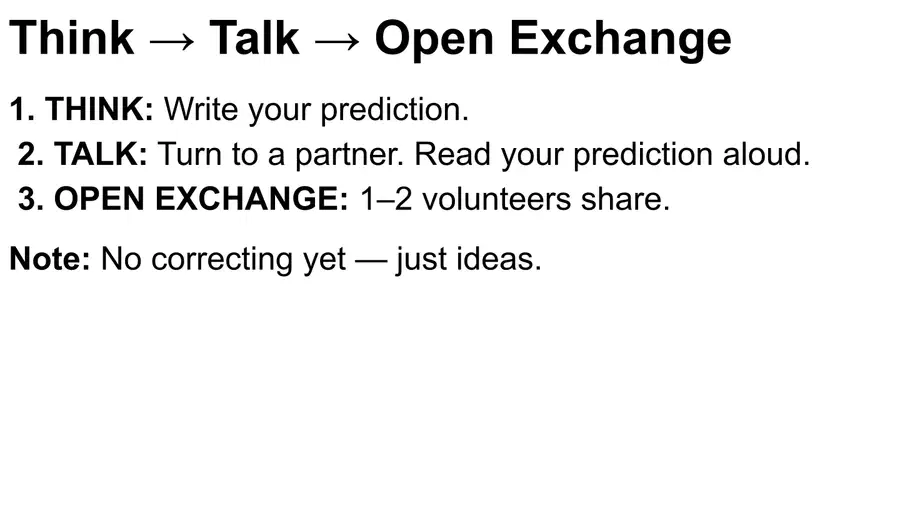 Think → Talk → Open Exchange

1. THINK: Write your prediction.
2. TALK: Turn to a partner. Read your prediction aloud.
3. OPEN EXCHANGE: 1–2 volunteers share.

Note: No correcting yet — just ideas.